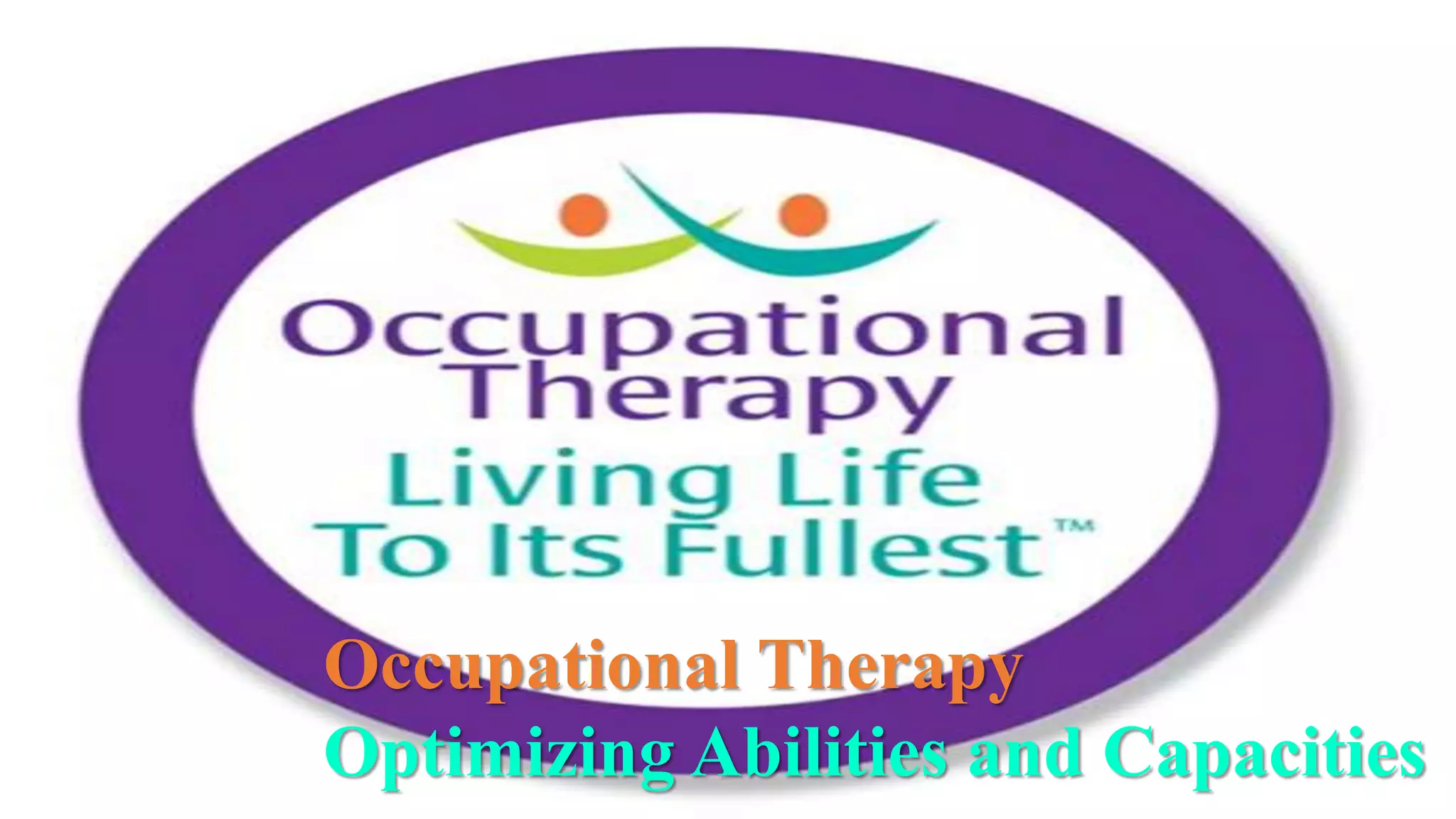 Occupational Therapy
Living Life To Its Fullest™

Occupational Therapy
Optimizing Abilities and Capacities